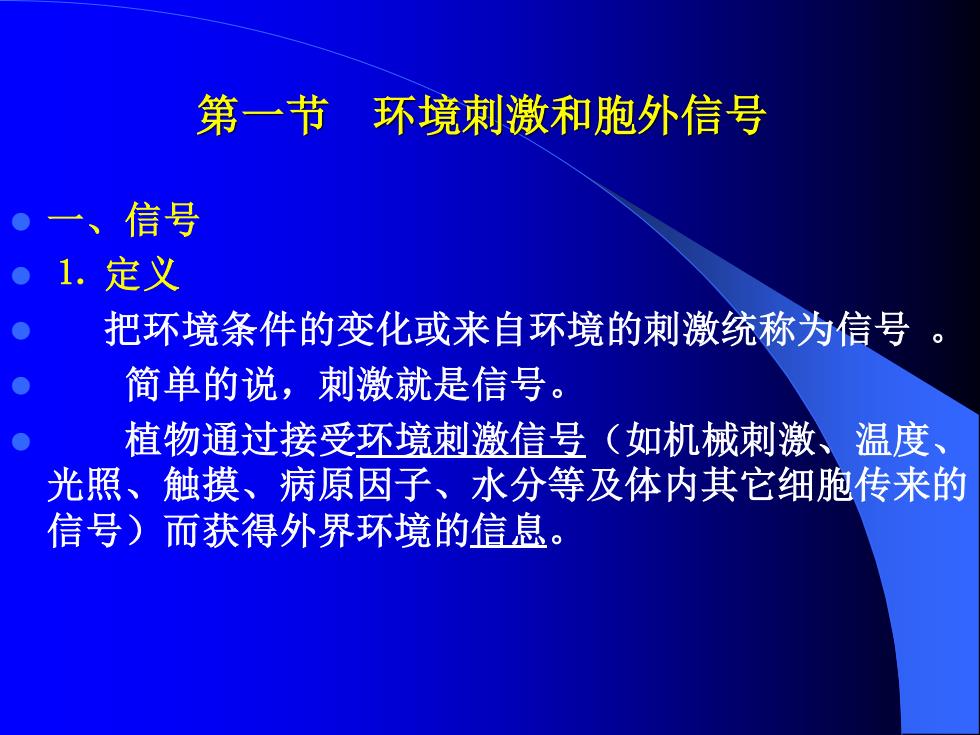 第一节　环境刺激和胞外信号

一、信号

1. 定义

把环境条件的变化或来自环境的刺激统称为信号 。

简单的说，刺激就是信号。

植物通过接受环境刺激信号（如机械刺激、温度、光照、触摸、病原因子、水分等及体内其它细胞传来的信号）而获得外界环境的信息。